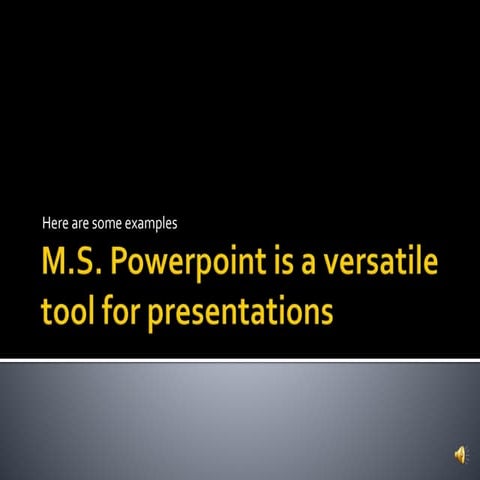 Here are some examples

M.S. Powerpoint is a versatile tool for presentations